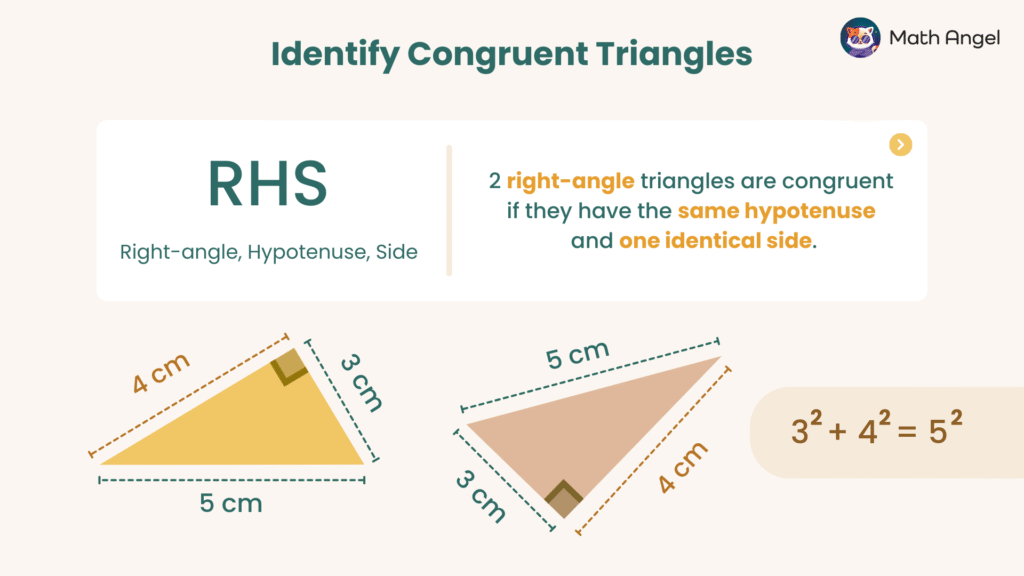 Identify Congruent Triangles

Math Angel

RHS

Right-angle, Hypotenuse, Side

2 right-angle triangles are congruent if they have the same hypotenuse and one identical side.

4 cm

3 cm

5 cm

5 cm

3 cm

4 cm

$3^2 + 4^2 = 5^2$